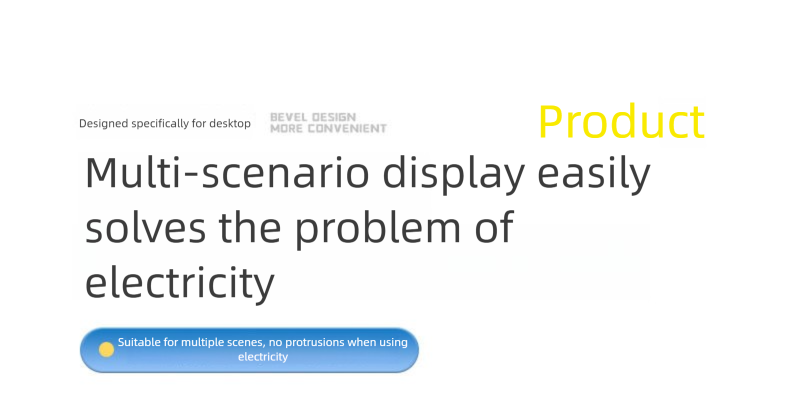 Designed specifically for desktop

BEVEL DESIGN
MORE CONVENIENT

Product

Multi-scenario display easily solves the problem of electricity

Suitable for multiple scenes, no protrusions when using electricity